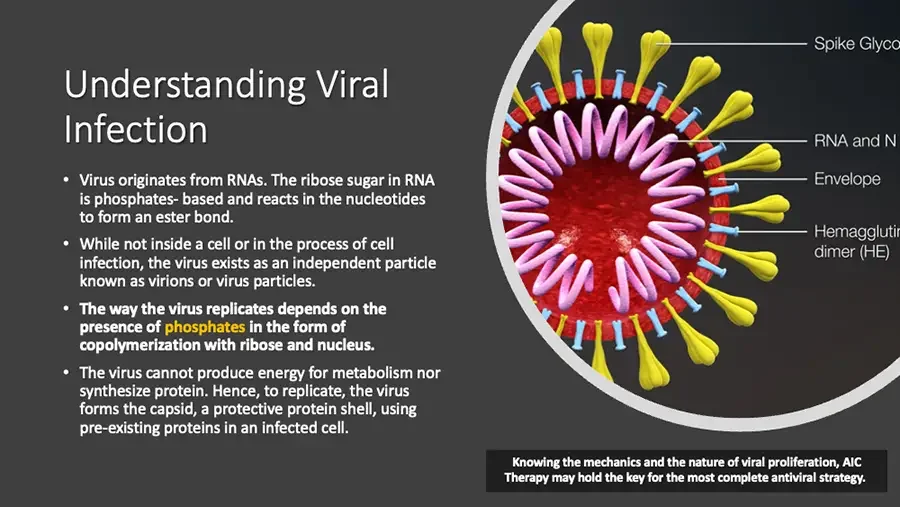 Understanding Viral Infection

• Virus originates from RNAs. The ribose sugar in RNA is phosphates- based and reacts in the nucleotides to form an ester bond.

• While not inside a cell or in the process of cell infection, the virus exists as an independent particle known as virions or virus particles.

• The way the virus replicates depends on the presence of phosphates in the form of copolymerization with ribose and nucleus.

• The virus cannot produce energy for metabolism nor synthesize protein. Hence, to replicate, the virus forms the capsid, a protective protein shell, using pre-existing proteins in an infected cell.

Spike Glyco

RNA and N

Envelope

Hemagglutin dimer (HE)

Knowing the mechanics and the nature of viral proliferation, AIC Therapy may hold the key for the most complete antiviral strategy.